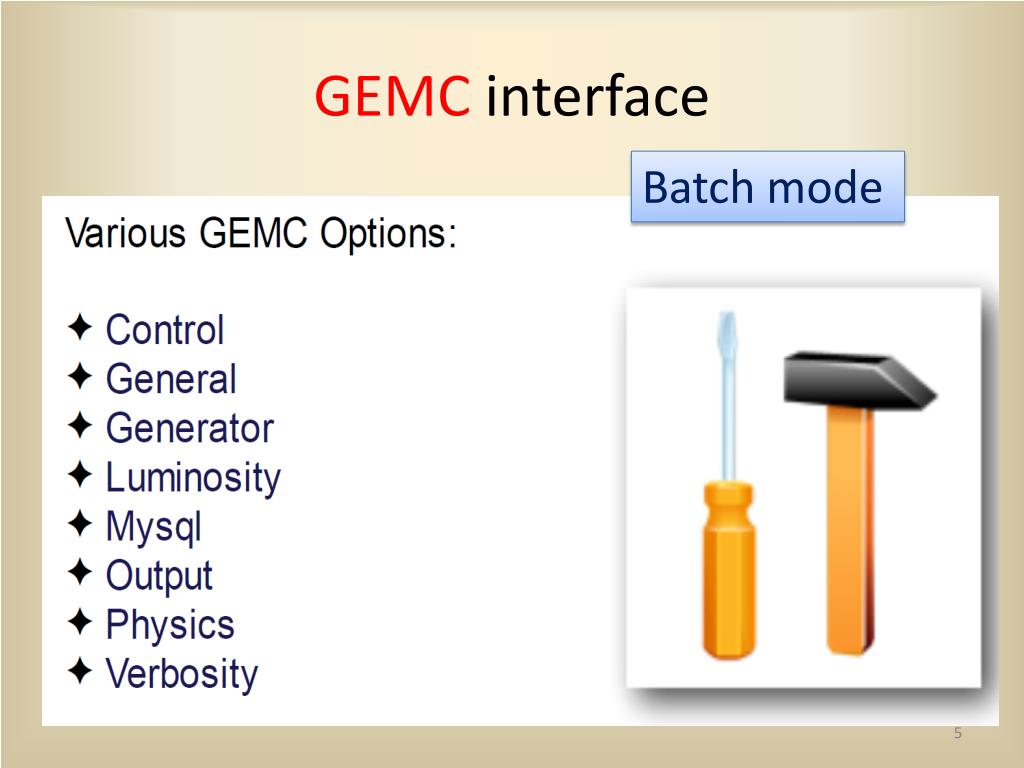 GEMC interface

Batch mode

Various GEMC Options:

✦ Control
✦ General
✦ Generator
✦ Luminosity
✦ Mysql
✦ Output
✦ Physics
✦ Verbosity

5